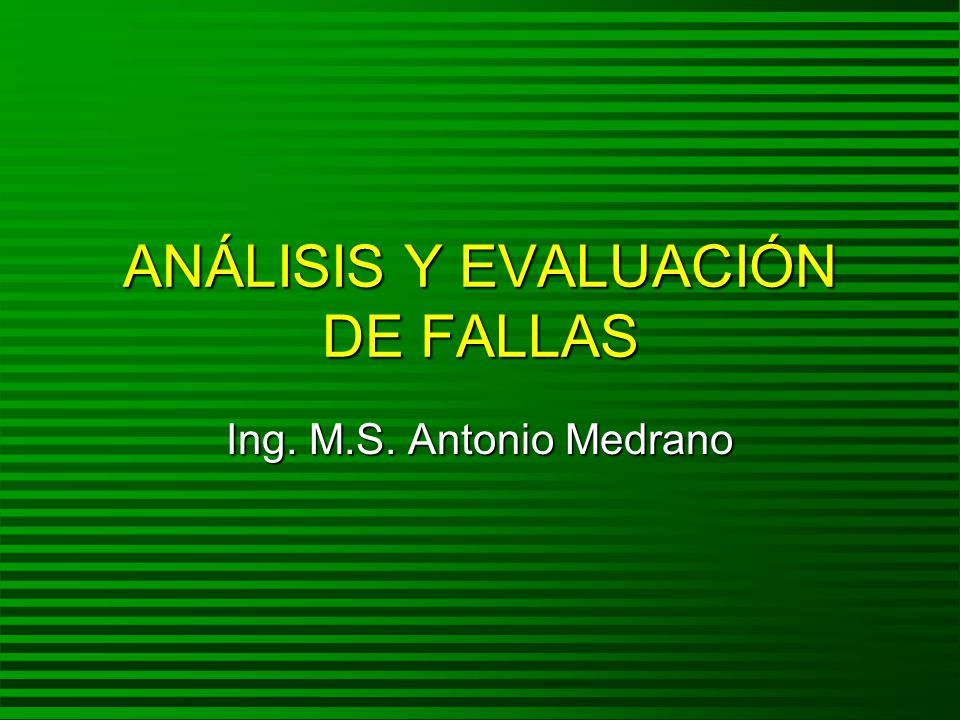 ANÁLISIS Y EVALUACIÓN DE FALLAS

Ing. M.S. Antonio Medrano